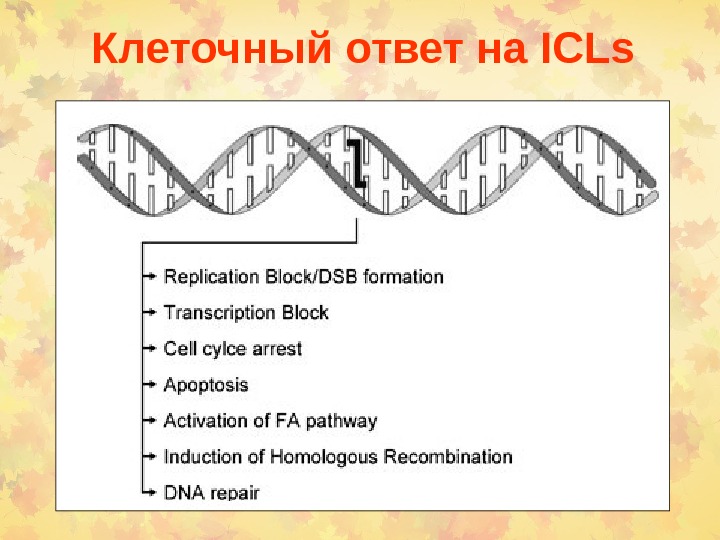 Клеточный ответ на ICLs

Replication Block/DSB formation
Transcription Block
Cell cylce arrest
Apoptosis
Activation of FA pathway
Induction of Homologous Recombination
DNA repair